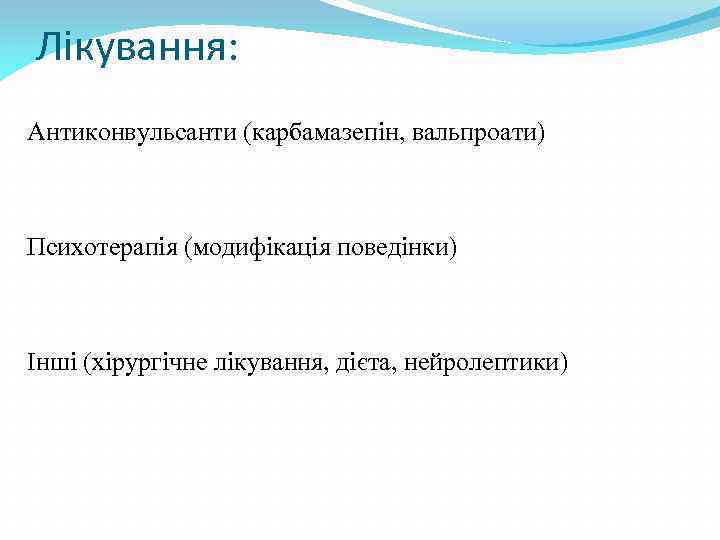 Лікування:

Антиконвульсанти (карбамазепін, вальпроати)

Психотерапія (модифікація поведінки)

Інші (хірургічне лікування, дієта, нейролептики)